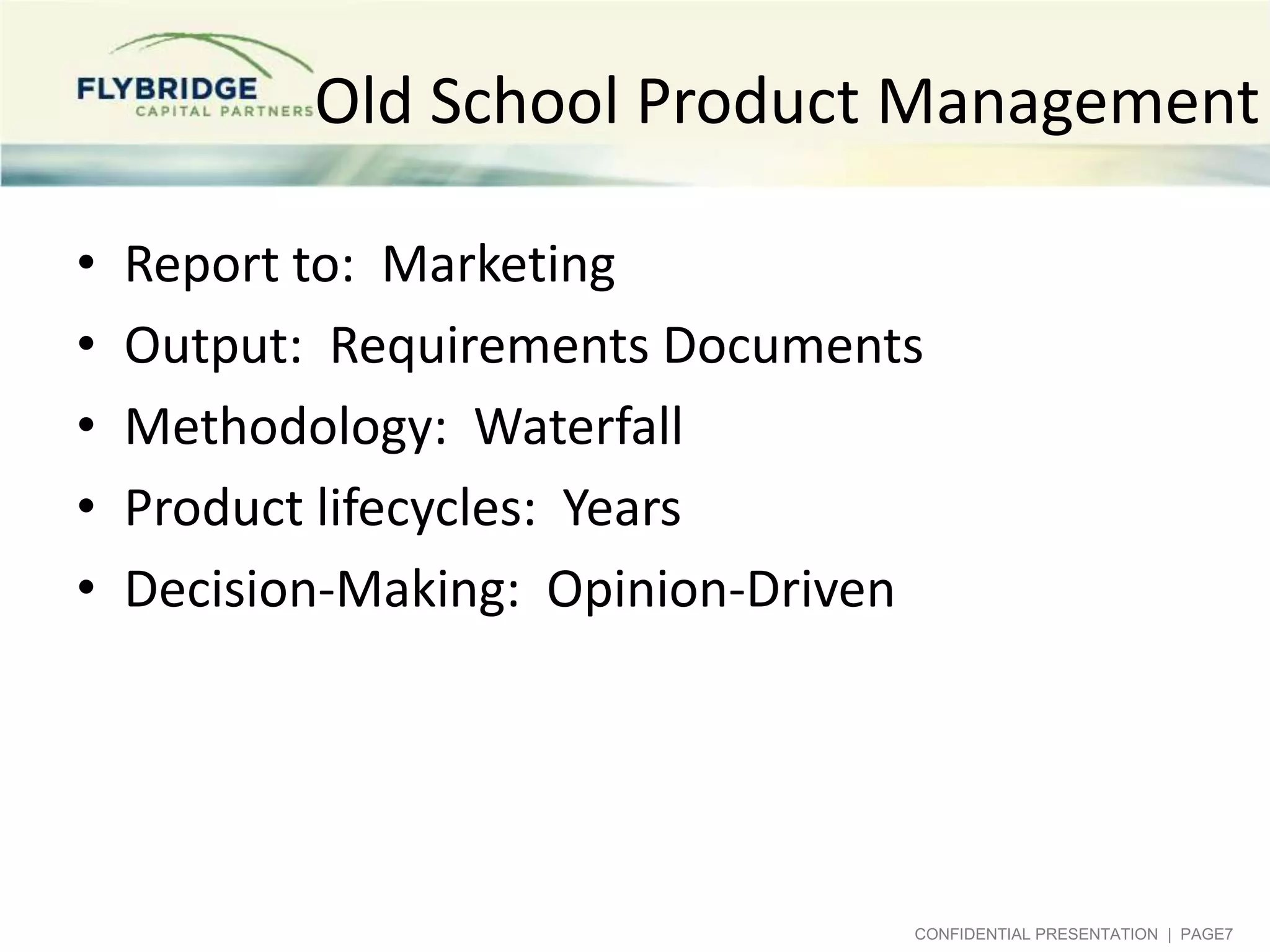 FLYBRIDGE
CAPITAL PARTNERS

Old School Product Management

• Report to: Marketing
• Output: Requirements Documents
• Methodology: Waterfall
• Product lifecycles: Years
• Decision-Making: Opinion-Driven

CONFIDENTIAL PRESENTATION | PAGE7